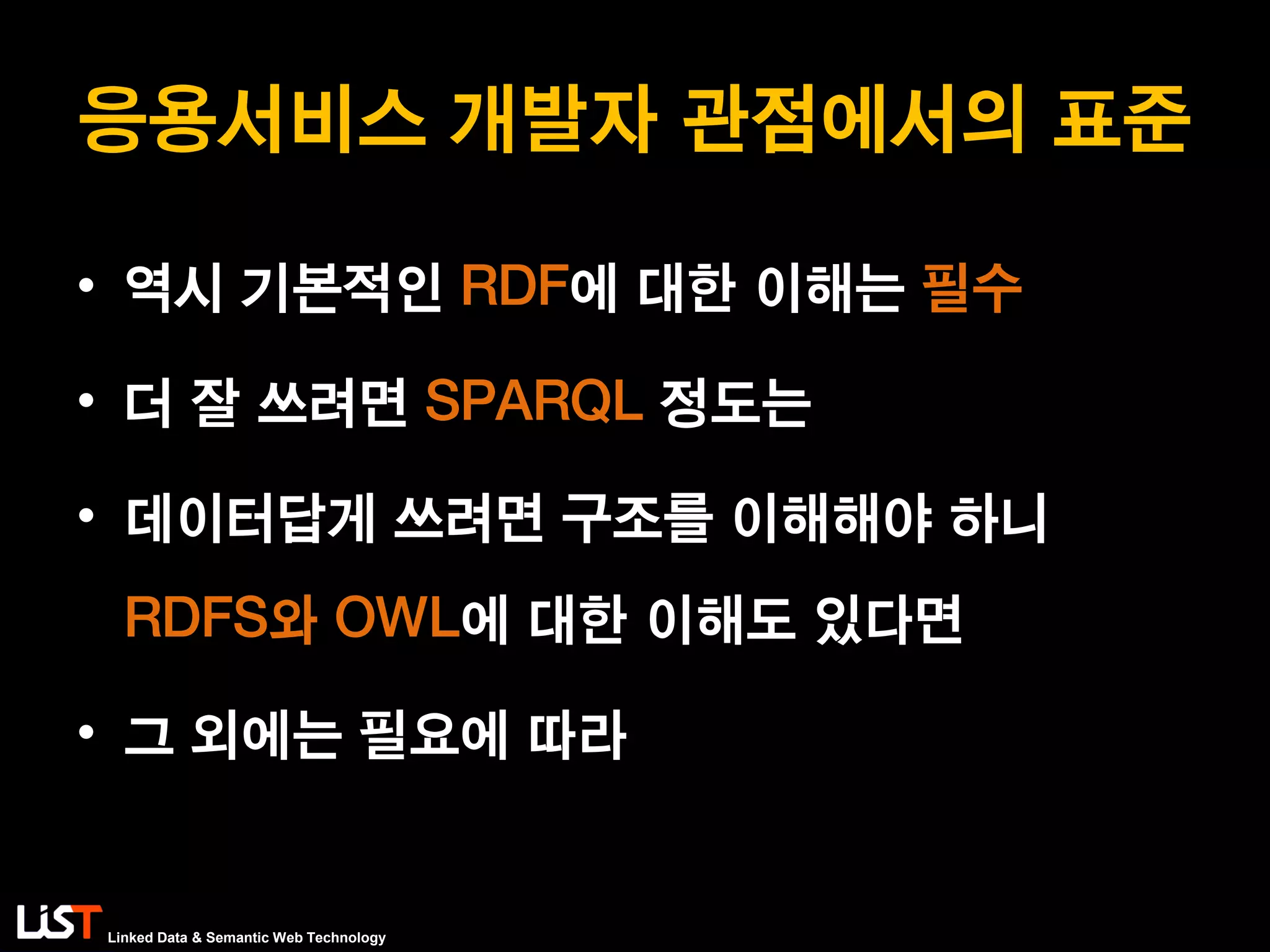 응용서비스 개발자 관점에서의 표준

• 역시 기본적인 RDF에 대한 이해는 필수

• 더 잘 쓰려면 SPARQL 정도는

• 데이터답게 쓰려면 구조를 이해해야 하니 RDFS와 OWL에 대한 이해도 있다면

• 그 외에는 필요에 따라

LiST Linked Data & Semantic Web Technology